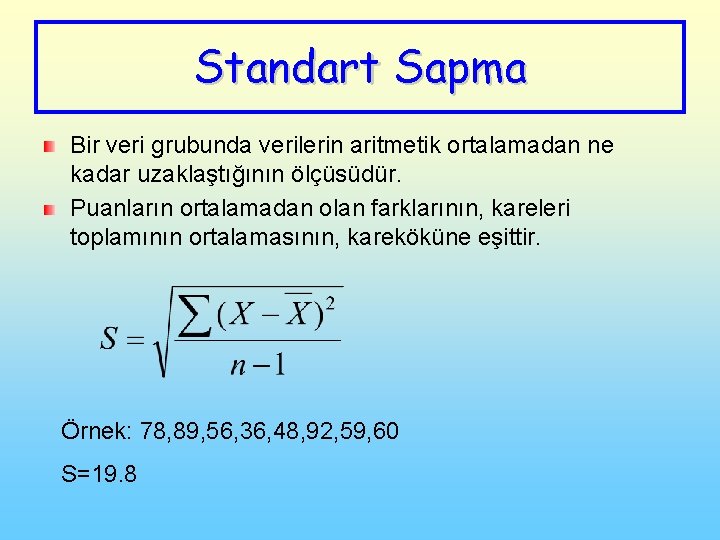 Standart Sapma

Bir veri grubunda verilerin aritmetik ortalamadan ne kadar uzaklaştığının ölçüsüdür.

Puanların ortalamadan olan farklarının, kareleri toplamının ortalamasının, kareköküne eşittir.

$S = \sqrt{\frac{\sum (X - \overline{X})^2}{n-1}}$

Örnek: 78,89,56,36,48,92,59,60

S=19.8